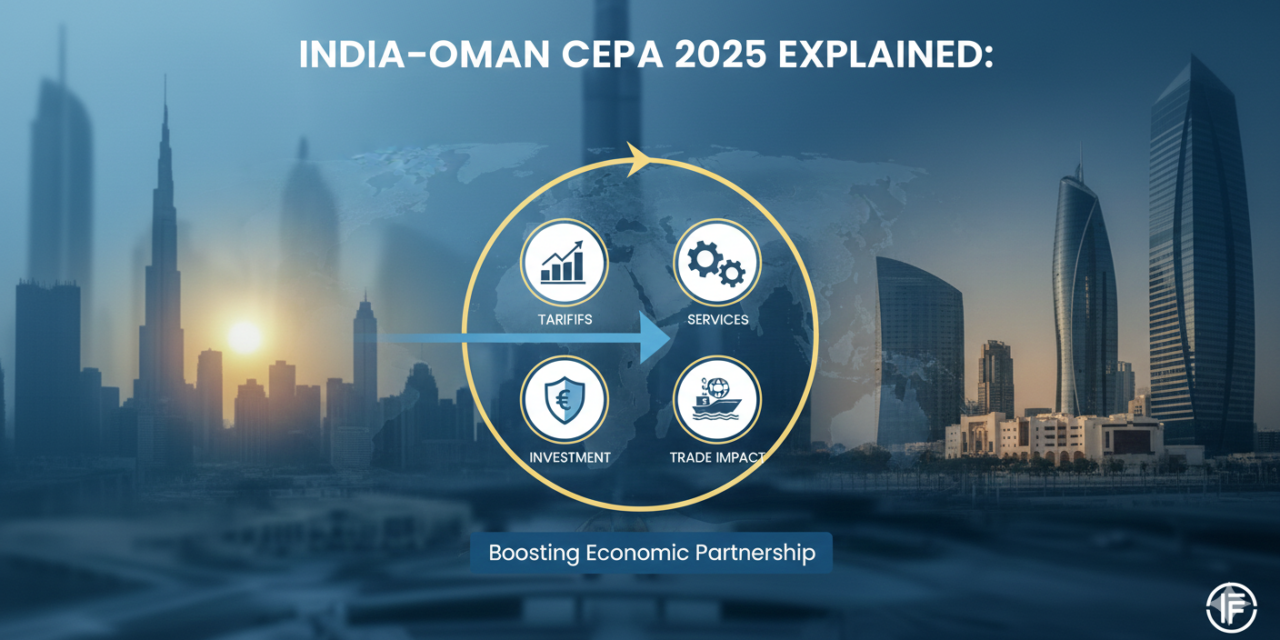 INDIA-OMAN CEPA 2025 EXPLAINED:

TARIFIFS

SERVICES

INVESTMENT

TRADE IMPACT

Boosting Economic Partnership

IF